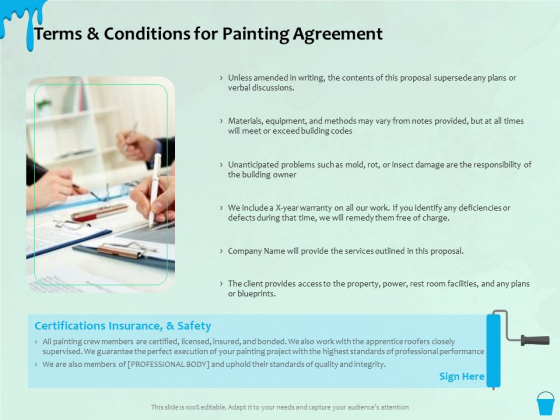 Terms & Conditions for Painting Agreement

› Unless amended in writing, the contents of this proposal supersede any plans or verbal discussions.

› Materials, equipment, and methods may vary from notes provided, but at all times will meet or exceed building codes

› Unanticipated problems such as mold, rot, or insect damage are the responsibility of the building owner

› We include a X-year warranty on all our work. If you identify any deficiencies or defects during that time, we will remedy them free of charge.

› Company Name will provide the services outlined in this proposal.

› The client provides access to the property, power, rest room facilities, and any plans or blueprints.

Certifications Insurance, & Safety

› All painting crew members are certified, licensed, insured, and bonded. We also work with the apprentice roofers closely supervised. We guarantee the perfect execution of your painting project with the highest standards of professional performance

› We are also members of [PROFESSIONAL BODY] and uphold their standards of quality and integrity.

Sign Here

This slide is 100% editable. Adapt it to your needs and capture your audience's attention